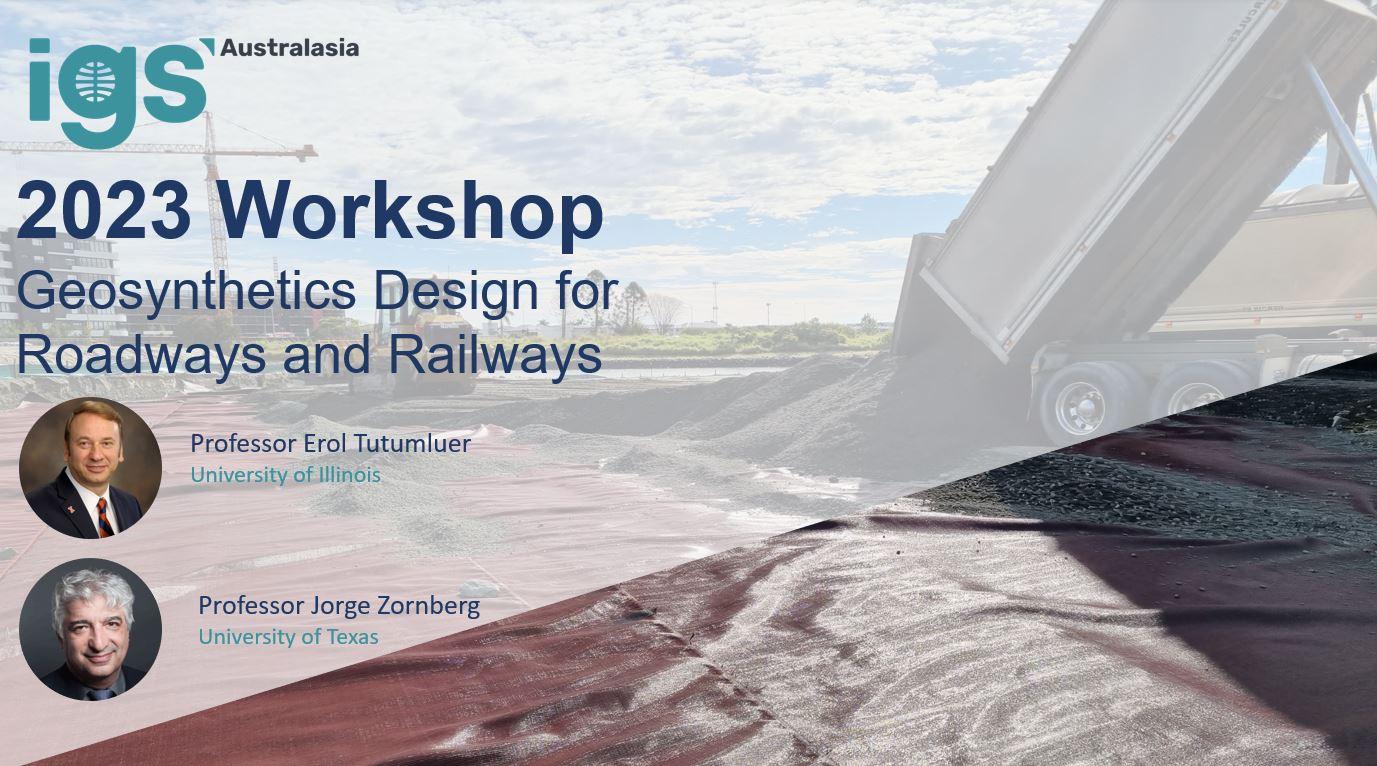 igs Australasia

2023 Workshop

Geosynthetics Design for Roadways and Railways

Professor Erol Tutumluer
University of Illinois

Professor Jorge Zornberg
University of Texas